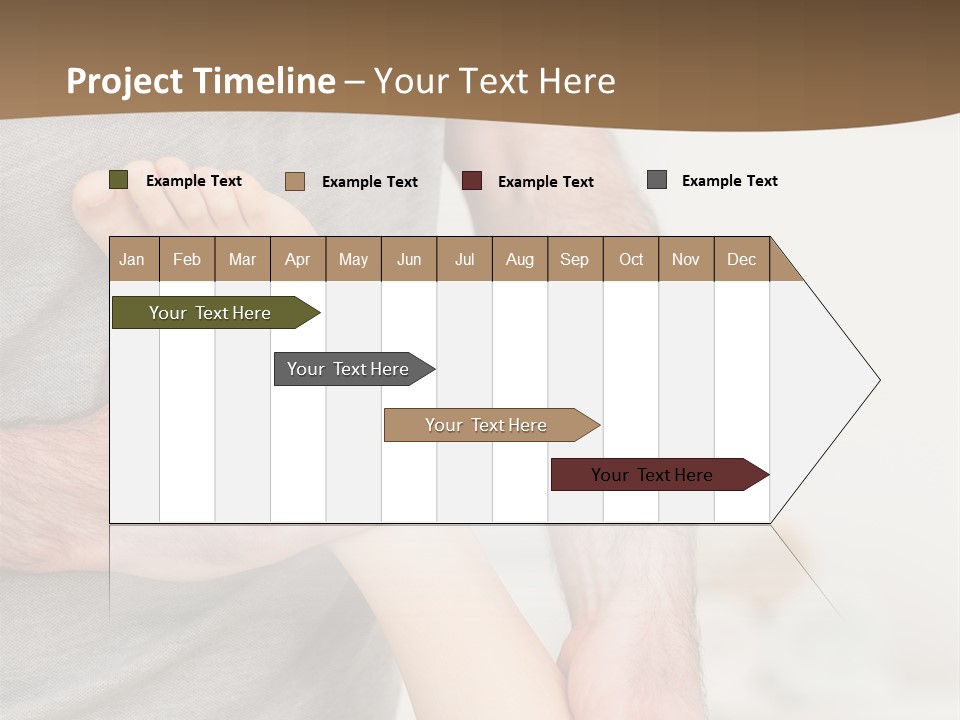 Project Timeline – Your Text Here

Example Text Example Text Example Text Example Text

| Jan | Feb | Mar | Apr | May | Jun | Jul | Aug | Sep | Oct | Nov | Dec |
|---|---|---|---|---|---|---|---|---|---|---|---|

Your Text Here

Your Text Here

Your Text Here

Your Text Here